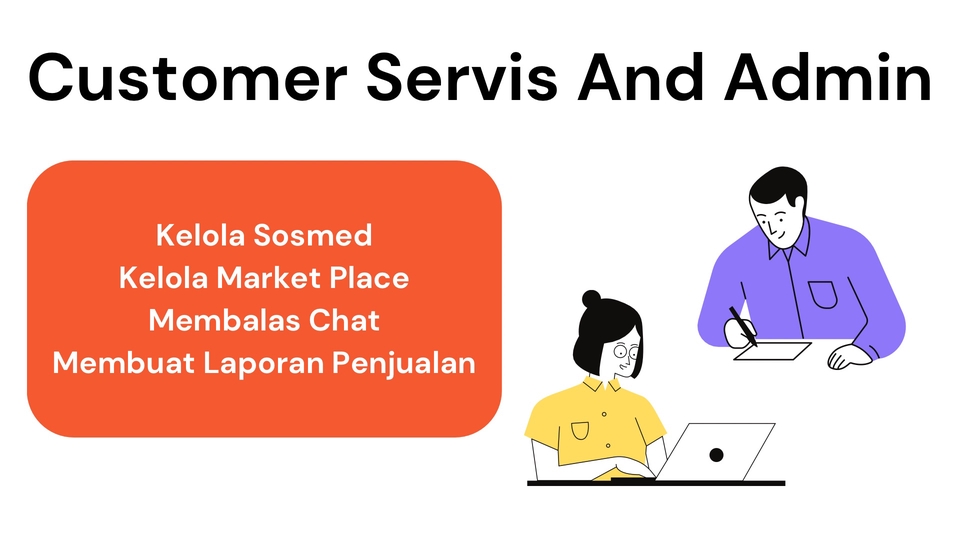 Customer Servis And Admin

Kelola Sosmed
Kelola Market Place
Membalas Chat
Membuat Laporan Penjualan